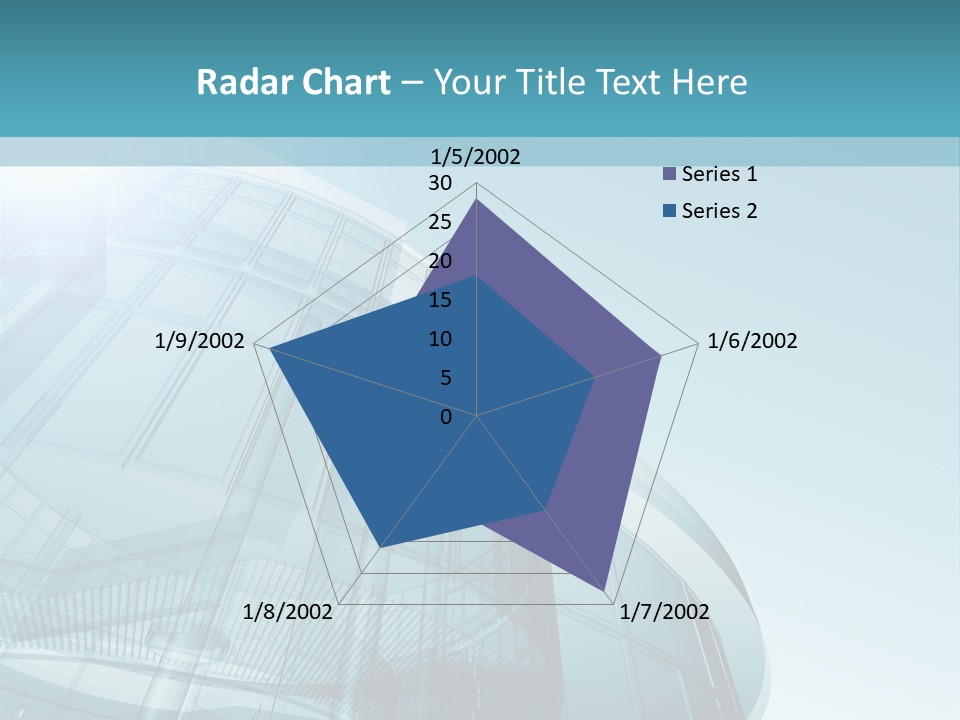 Radar Chart – Your Title Text Here

1/5/2002
30
25
20
15
10
5
0
1/6/2002
1/7/2002
1/8/2002
1/9/2002

Series 1
Series 2